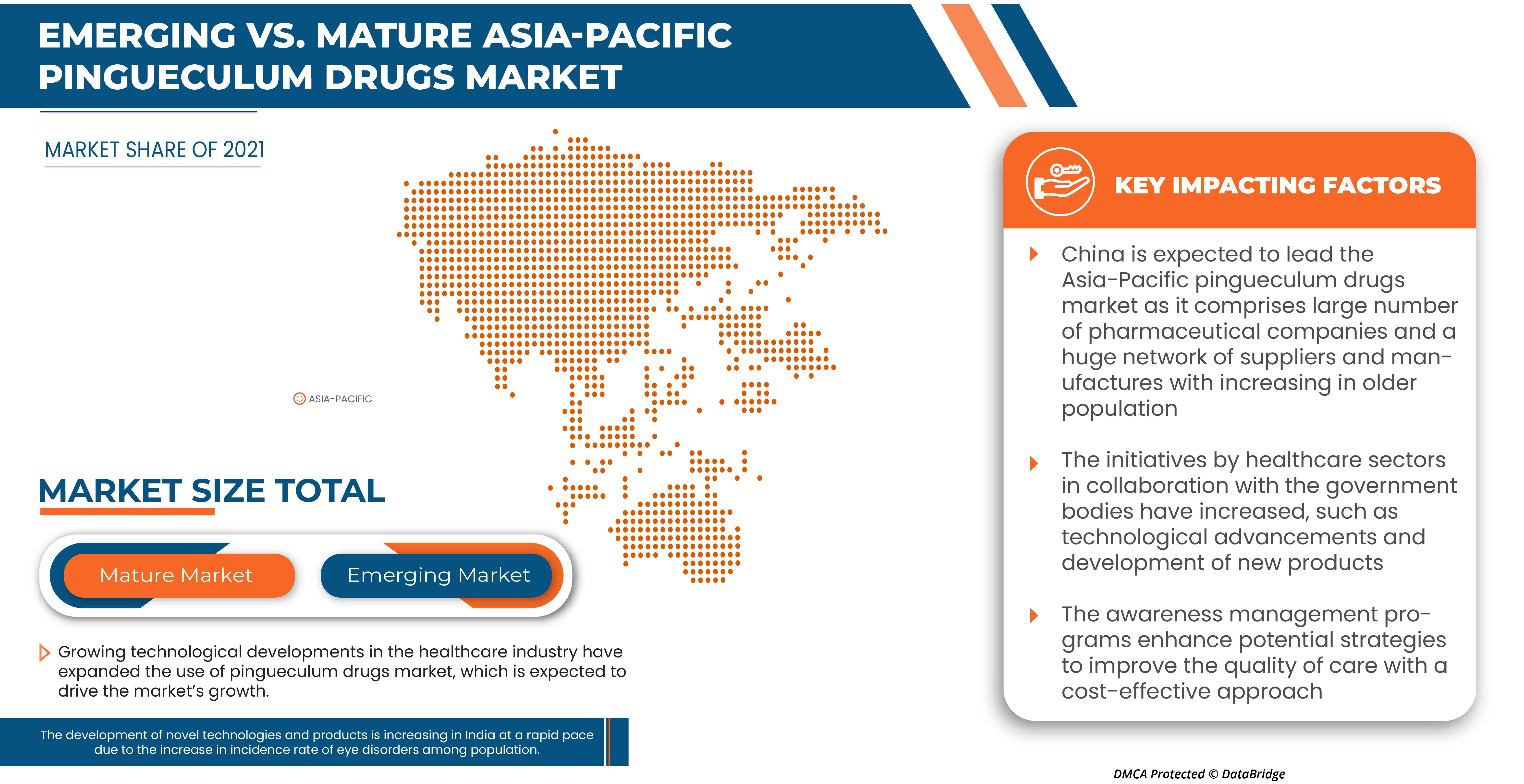 EMERGING VS. MATURE ASIA-PACIFIC PINGUECULUM DRUGS MARKET

MARKET SHARE OF 2021

ASIA-PACIFIC

MARKET SIZE TOTAL

Mature Market

Emerging Market

Growing technological developments in the healthcare industry have expanded the use of pingueculum drugs market, which is expected to drive the market's growth.

The development of novel technologies and products is increasing in India at a rapid pace due to the increase in incidence rate of eye disorders among population.

KEY IMPACTING FACTORS

China is expected to lead the Asia-Pacific pingueculum drugs market as it comprises large number of pharmaceutical companies and a huge network of suppliers and manufactures with increasing in older population

The initiatives by healthcare sectors in collaboration with the government bodies have increased, such as technological advancements and development of new products

The awareness management programs enhance potential strategies to improve the quality of care with a cost-effective approach

DMCA Protected © DataBridge